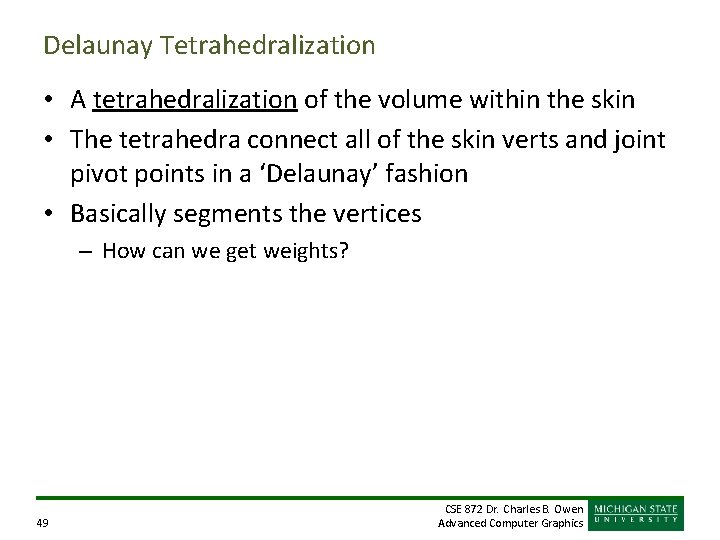 Delaunay Tetrahedralization

• A tetrahedralization of the volume within the skin
• The tetrahedra connect all of the skin verts and joint pivot points in a 'Delaunay' fashion
• Basically segments the vertices
– How can we get weights?

49

CSE 872 Dr. Charles B. Owen
Advanced Computer Graphics

MICHIGAN STATE
UNIVERSITY